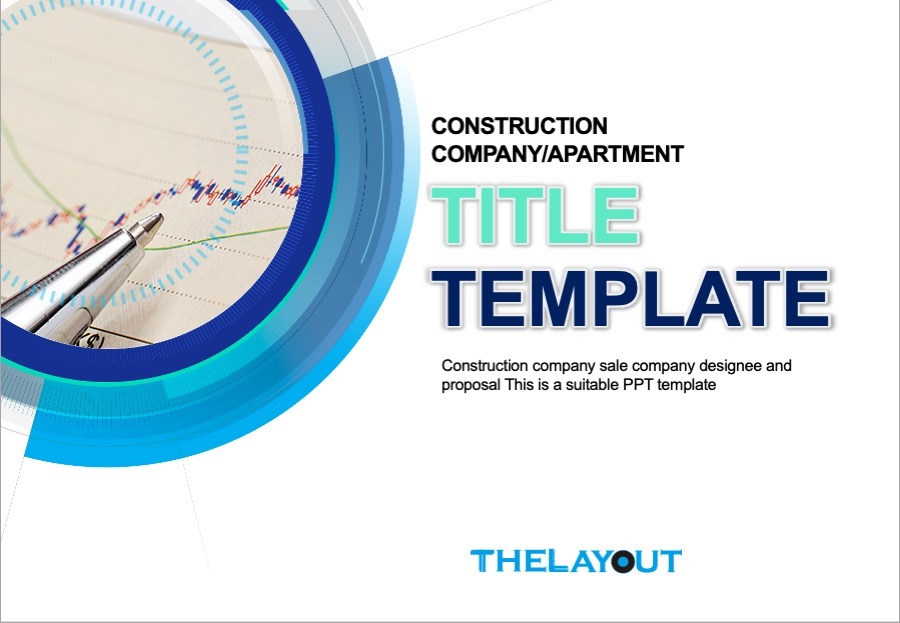 CONSTRUCTION
COMPANY/APARTMENT

TITLE
TEMPLATE

Construction company sale company designee and proposal This is a suitable PPT template

THELAYOUT